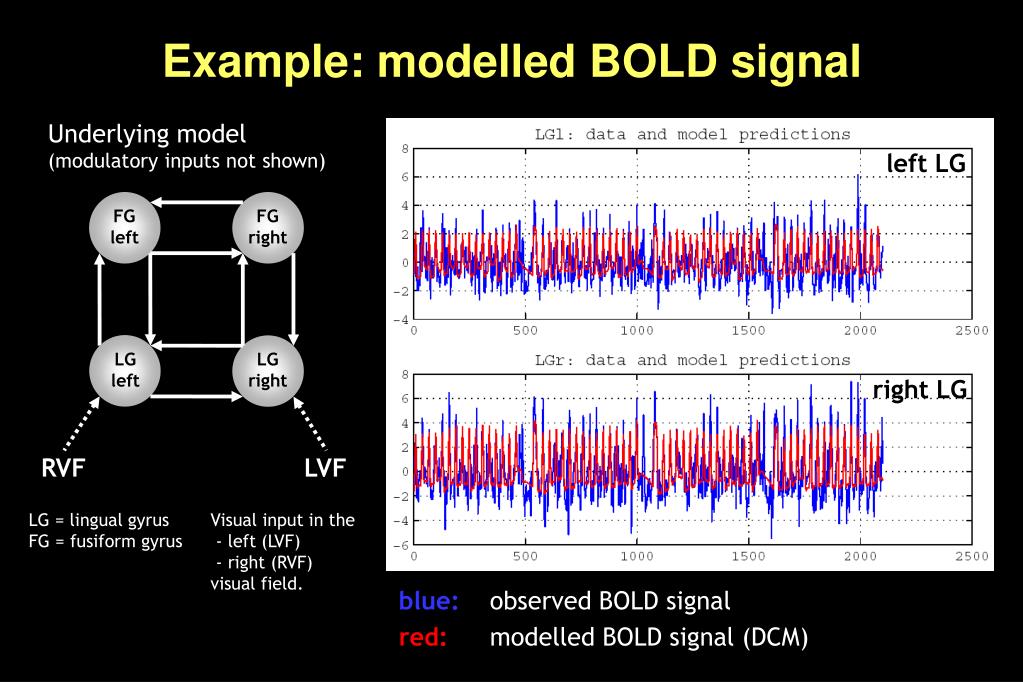 Example: modelled BOLD signal

Underlying model
(modulatory inputs not shown)

FG left
FG right
LG left
LG right

RVF
LVF

LG = lingual gyrus
FG = fusiform gyrus

Visual input in the
- left (LVF)
- right (RVF)
visual field.

LGl: data and model predictions
left LG
8
6
4
2
0
-2
-4
0 500 1000 1500 2000 2500

LGr: data and model predictions
right LG
8
6
4
2
0
-2
-4
-6
0 500 1000 1500 2000 2500

blue: observed BOLD signal
red: modelled BOLD signal (DCM)